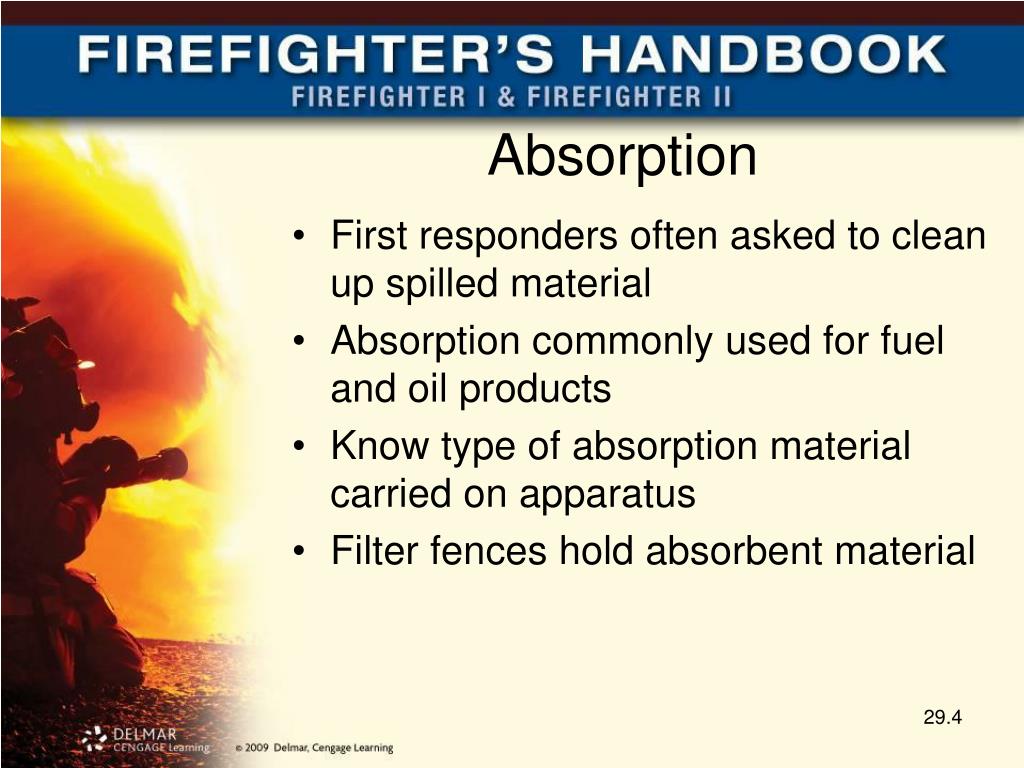 FIREFIGHTER'S HANDBOOK
FIREFIGHTER I & FIREFIGHTER II

Absorption

• First responders often asked to clean up spilled material
• Absorption commonly used for fuel and oil products
• Know type of absorption material carried on apparatus
• Filter fences hold absorbent material

29.4

DELMAR CENGAGE Learning © 2009 Delmar, Cengage Learning